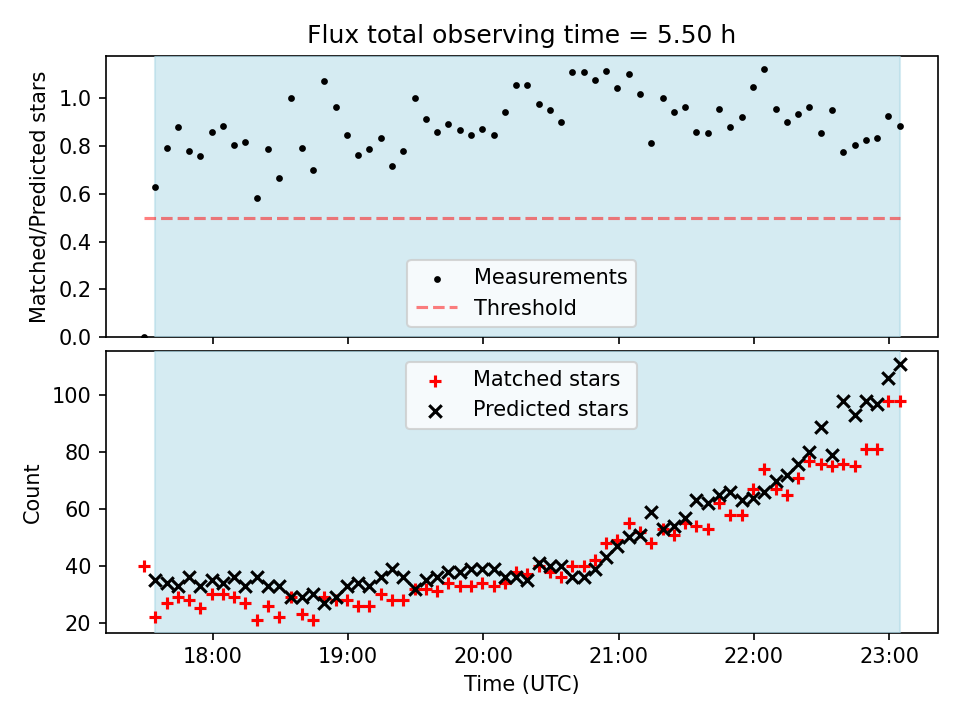 Flux total observing time = 5.50 h

Matched/Predicted stars

1.0
0.8
0.6
0.4
0.2
0.0

Measurements
Threshold

Matched stars
Predicted stars

Count

100
80
60
40
20

18:00
19:00
20:00
21:00
22:00
23:00

Time (UTC)